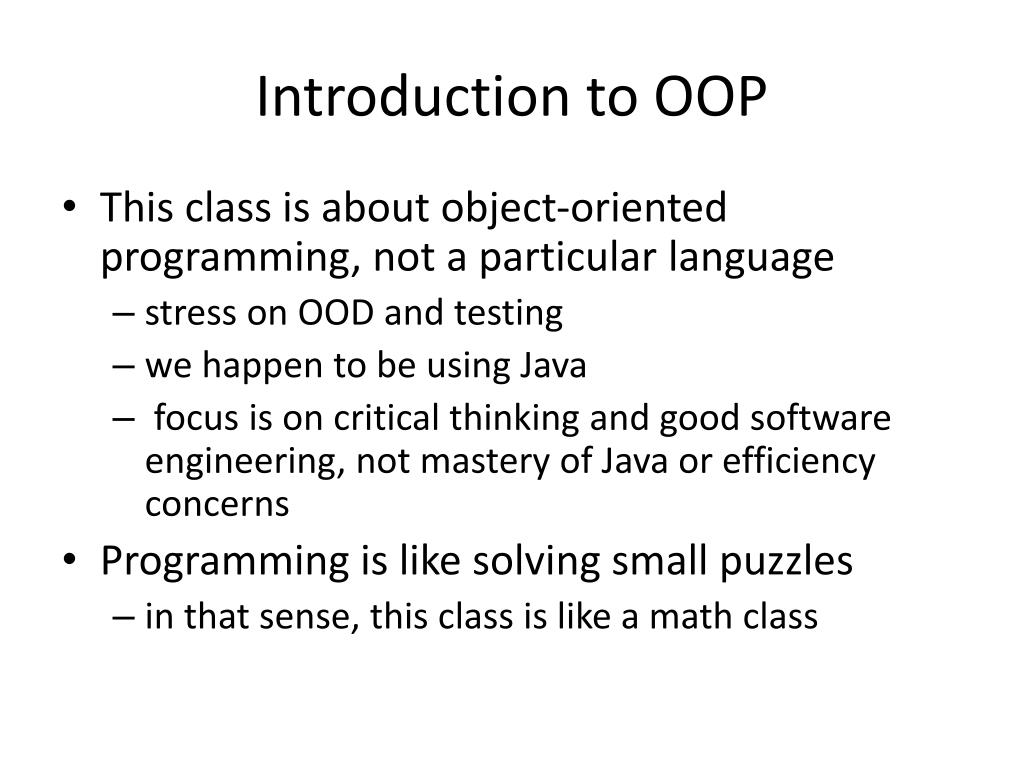 Introduction to OOP

• This class is about object-oriented programming, not a particular language
– stress on OOD and testing
– we happen to be using Java
– focus is on critical thinking and good software engineering, not mastery of Java or efficiency concerns
• Programming is like solving small puzzles
– in that sense, this class is like a math class